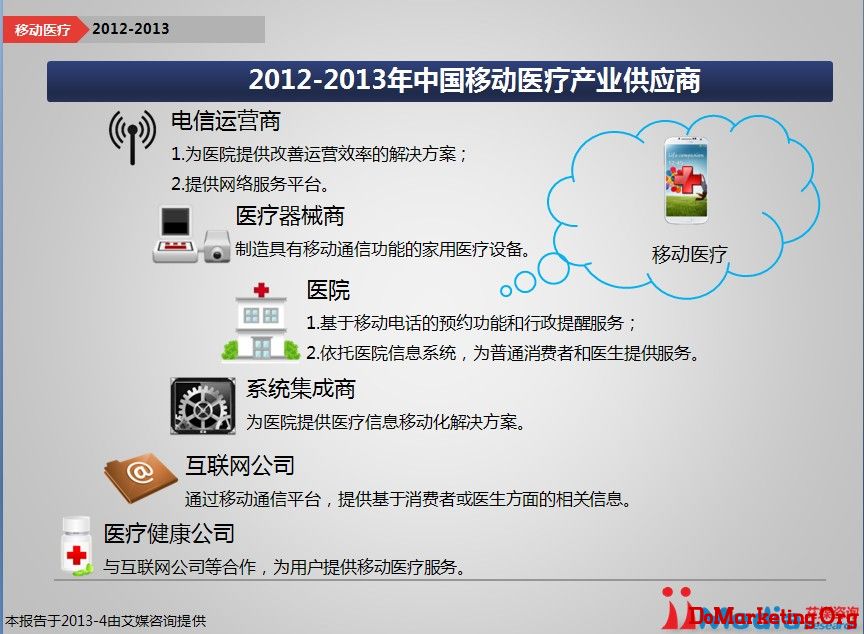 移动医疗 2012-2013

2012-2013年中国移动医疗产业供应商

电信运营商
1.为医院提供改善运营效率的解决方案；
2.提供网络服务平台。

医疗器械商
制造具有移动通信功能的家用医疗设备。

移动医疗

医院
1.基于移动电话的预约功能和行政提醒服务；
2.依托医院信息系统，为普通消费者和医生提供服务。

系统集成商
为医院提供医疗信息移动化解决方案。

互联网公司
通过移动通信平台，提供基于消费者或医生方面的相关信息。

医疗健康公司
与互联网公司等合作，为用户提供移动医疗服务。

本报告于2013-4由艾媒咨询提供

DoMarketing.Org